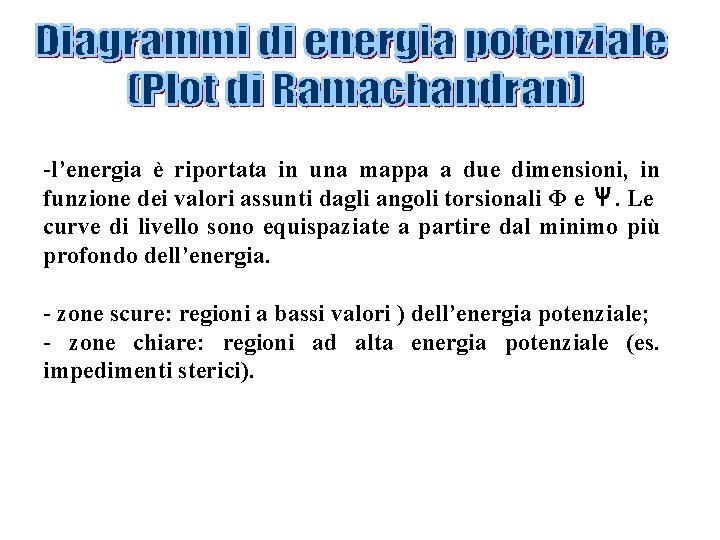 Diagrammi di energia potenziale (Plot di Ramachandran)

-l’energia è riportata in una mappa a due dimensioni, in funzione dei valori assunti dagli angoli torsionali $\Phi$ e $\Psi$. Le curve di livello sono equispaziate a partire dal minimo più profondo dell’energia.

- zone scure: regioni a bassi valori ) dell’energia potenziale;
- zone chiare: regioni ad alta energia potenziale (es. impedimenti sterici).